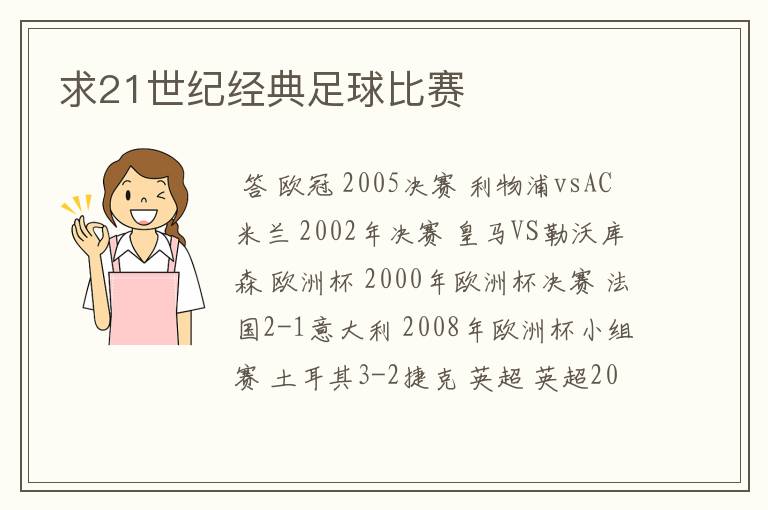 求21世纪经典足球比赛

答 欧冠 2005决赛 利物浦vsAC米兰 2002年决赛 皇马VS勒沃库森 欧洲杯 2000年欧洲杯决赛 法国2-1意大利 2008年欧洲杯小组赛 土耳其3-2捷克 英超 英超20